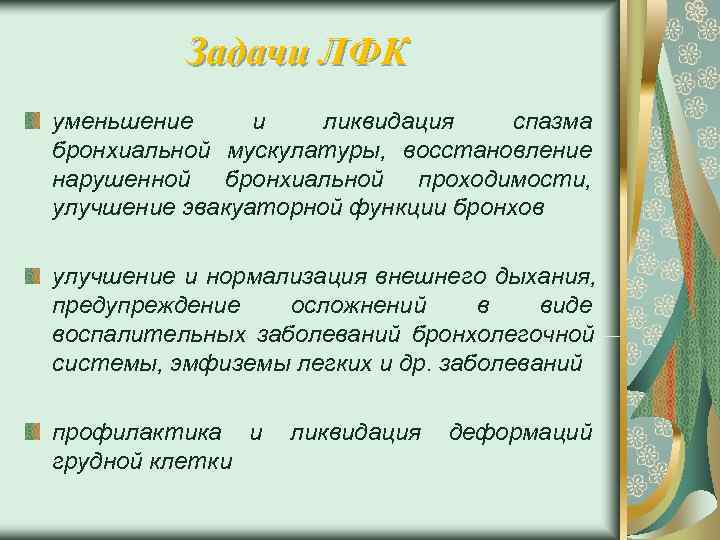 Задачи ЛФК

уменьшение и ликвидация спазма бронхиальной мускулатуры, восстановление нарушенной бронхиальной проходимости, улучшение эвакуаторной функции бронхов

улучшение и нормализация внешнего дыхания, предупреждение осложнений в виде воспалительных заболеваний бронхолегочной системы, эмфиземы легких и др. заболеваний

профилактика и ликвидация деформаций грудной клетки